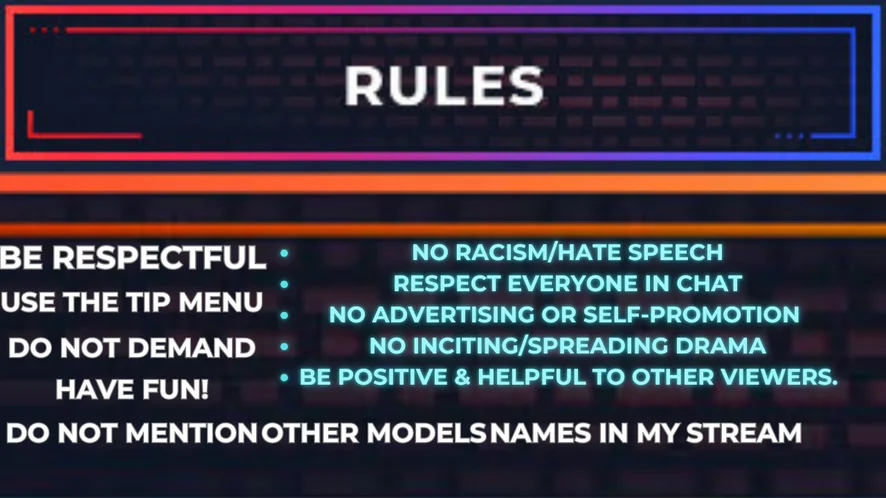 RULES

BE RESPECTFUL
USE THE TIP MENU
DO NOT DEMAND
HAVE FUN!

• NO RACISM/HATE SPEECH
• RESPECT EVERYONE IN CHAT
• NO ADVERTISING OR SELF-PROMOTION
• NO INCITING/SPREADING DRAMA
• BE POSITIVE & HELPFUL TO OTHER VIEWERS.

DO NOT MENTION OTHER MODELS NAMES IN MY STREAM